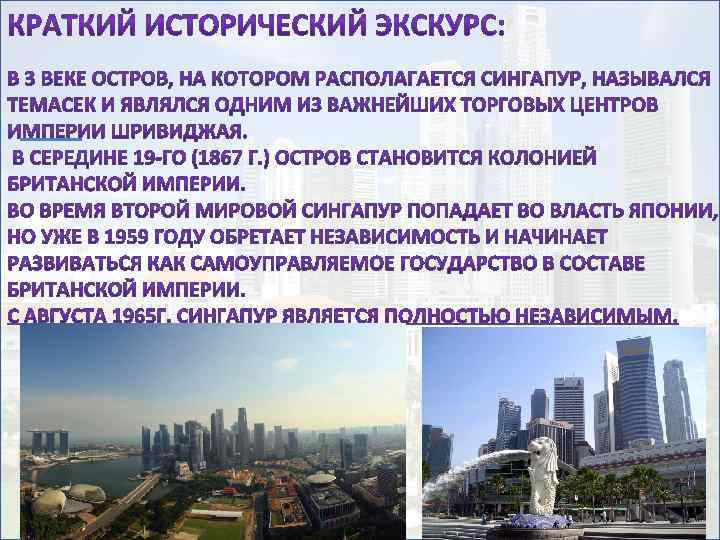 КРАТКИЙ ИСТОРИЧЕСКИЙ ЭКСКУРС:

В 3 ВЕКЕ ОСТРОВ, НА КОТОРОМ РАСПОЛАГАЕТСЯ СИНГАПУР, НАЗЫВАЛСЯ ТЕМАСЕК И ЯВЛЯЛСЯ ОДНИМ ИЗ ВАЖНЕЙШИХ ТОРГОВЫХ ЦЕНТРОВ ИМПЕРИИ ШРИВИДЖАЯ.
В СЕРЕДИНЕ 19-ГО (1867 Г.) ОСТРОВ СТАНОВИТСЯ КОЛОНИЕЙ БРИТАНСКОЙ ИМПЕРИИ.
ВО ВРЕМЯ ВТОРОЙ МИРОВОЙ СИНГАПУР ПОПАДАЕТ ВО ВЛАСТЬ ЯПОНИИ, НО УЖЕ В 1959 ГОДУ ОБРЕТАЕТ НЕЗАВИСИМОСТЬ И НАЧИНАЕТ РАЗВИВАТЬСЯ КАК САМОУПРАВЛЯЕМОЕ ГОСУДАРСТВО В СОСТАВЕ БРИТАНСКОЙ ИМПЕРИИ.
С АВГУСТА 1965Г. СИНГАПУР ЯВЛЯЕТСЯ ПОЛНОСТЬЮ НЕЗАВИСИМЫМ.